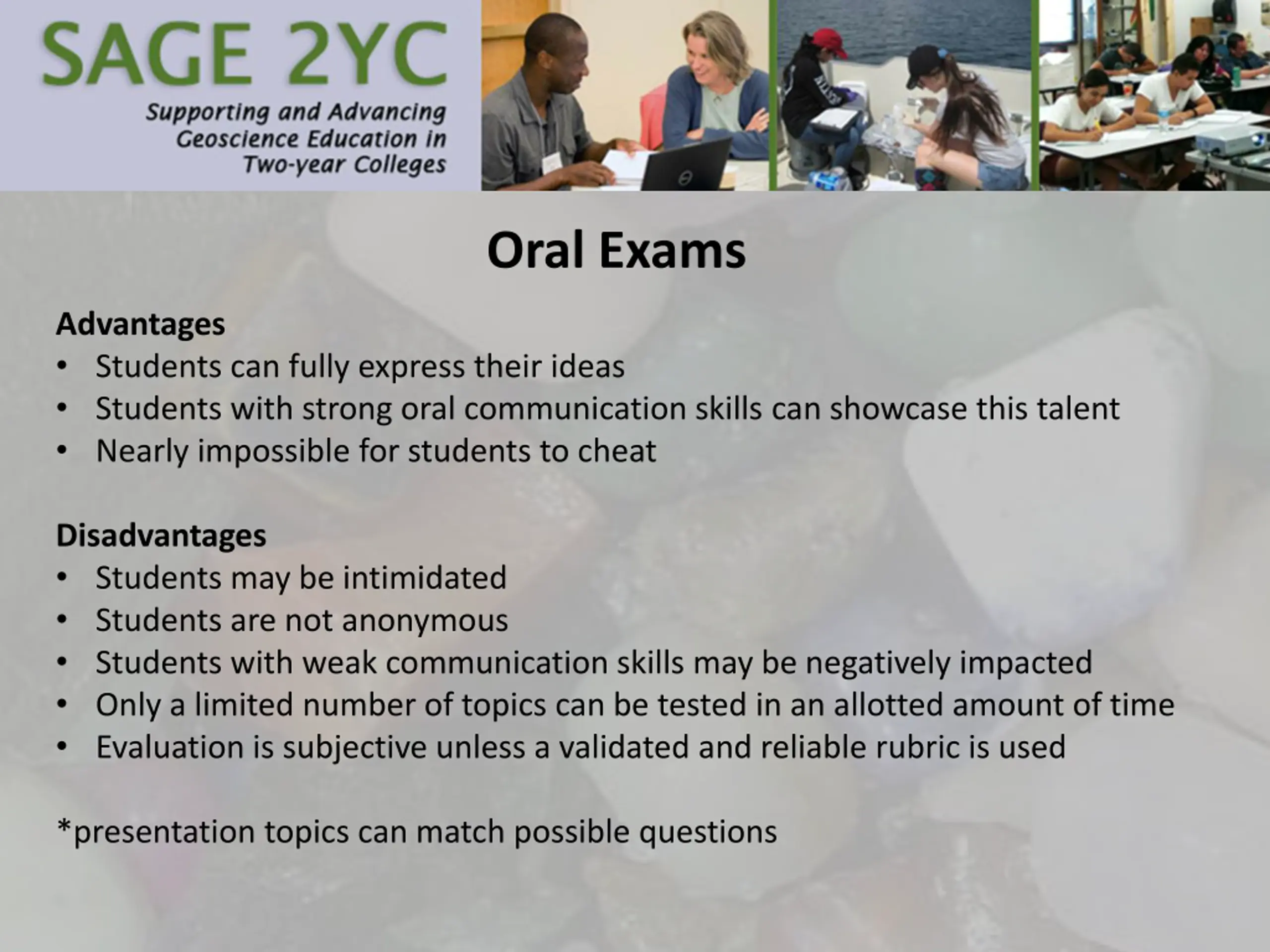 SAGE 2YC
Supporting and Advancing Geoscience Education in Two-year Colleges

Oral Exams

Advantages
• Students can fully express their ideas
• Students with strong oral communication skills can showcase this talent
• Nearly impossible for students to cheat

Disadvantages
• Students may be intimidated
• Students are not anonymous
• Students with weak communication skills may be negatively impacted
• Only a limited number of topics can be tested in an allotted amount of time
• Evaluation is subjective unless a validated and reliable rubric is used

*presentation topics can match possible questions